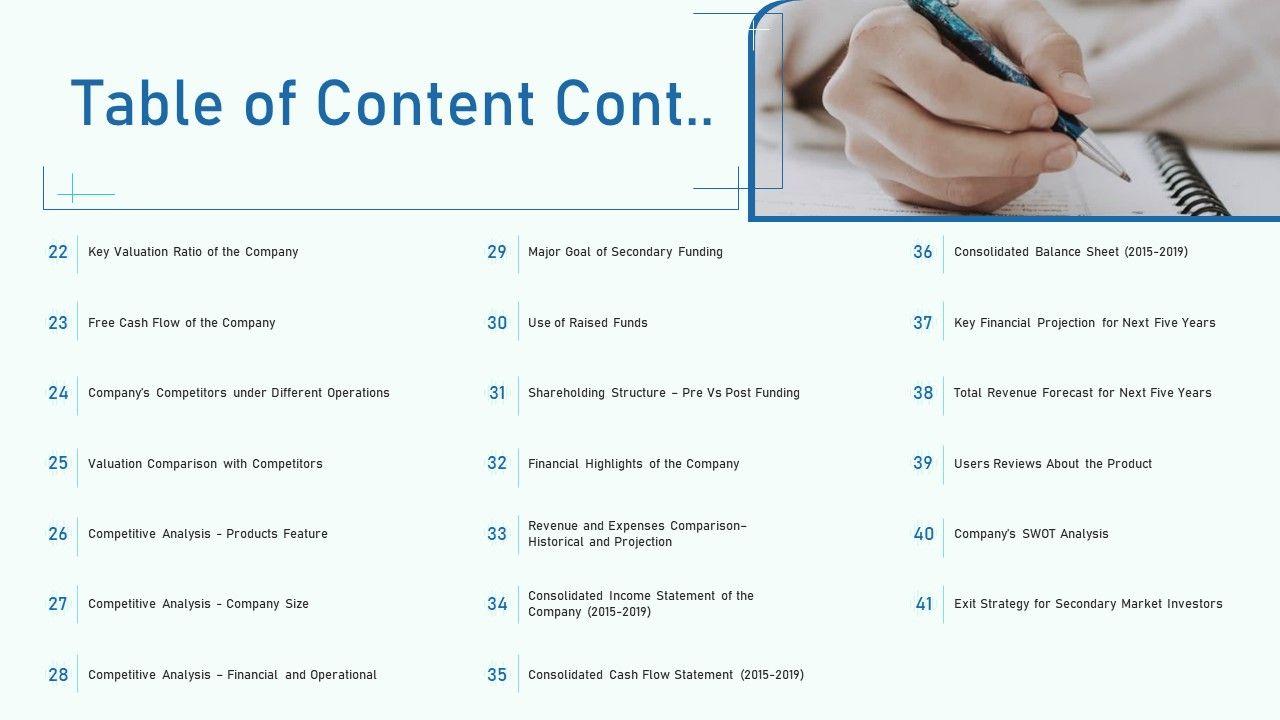 Table of Content Cont..

22 Key Valuation Ratio of the Company

23 Free Cash Flow of the Company

24 Company's Competitors under Different Operations

25 Valuation Comparison with Competitors

26 Competitive Analysis - Products Feature

27 Competitive Analysis - Company Size

28 Competitive Analysis – Financial and Operational

29 Major Goal of Secondary Funding

30 Use of Raised Funds

31 Shareholding Structure – Pre Vs Post Funding

32 Financial Highlights of the Company

33 Revenue and Expenses Comparison– Historical and Projection

34 Consolidated Income Statement of the Company (2015-2019)

35 Consolidated Cash Flow Statement (2015-2019)

36 Consolidated Balance Sheet (2015-2019)

37 Key Financial Projection for Next Five Years

38 Total Revenue Forecast for Next Five Years

39 Users Reviews About the Product

40 Company's SWOT Analysis

41 Exit Strategy for Secondary Market Investors